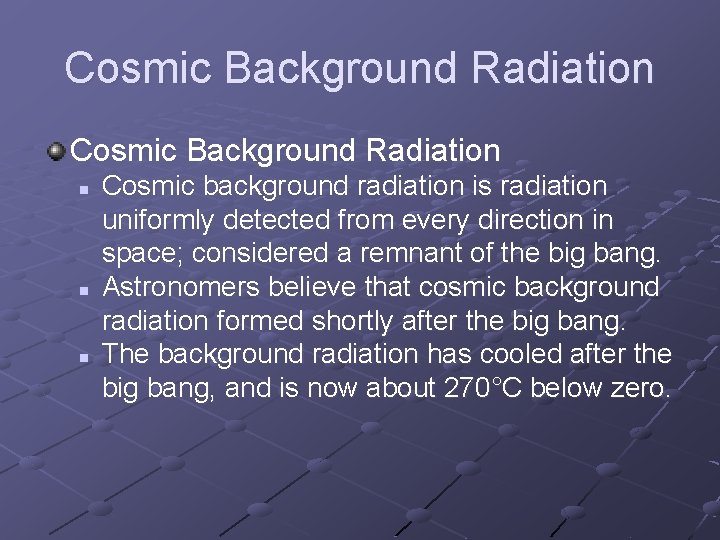 Cosmic Background Radiation

Cosmic Background Radiation

Cosmic background radiation is radiation uniformly detected from every direction in space; considered a remnant of the big bang.

Astronomers believe that cosmic background radiation formed shortly after the big bang.

The background radiation has cooled after the big bang, and is now about 270°C below zero.